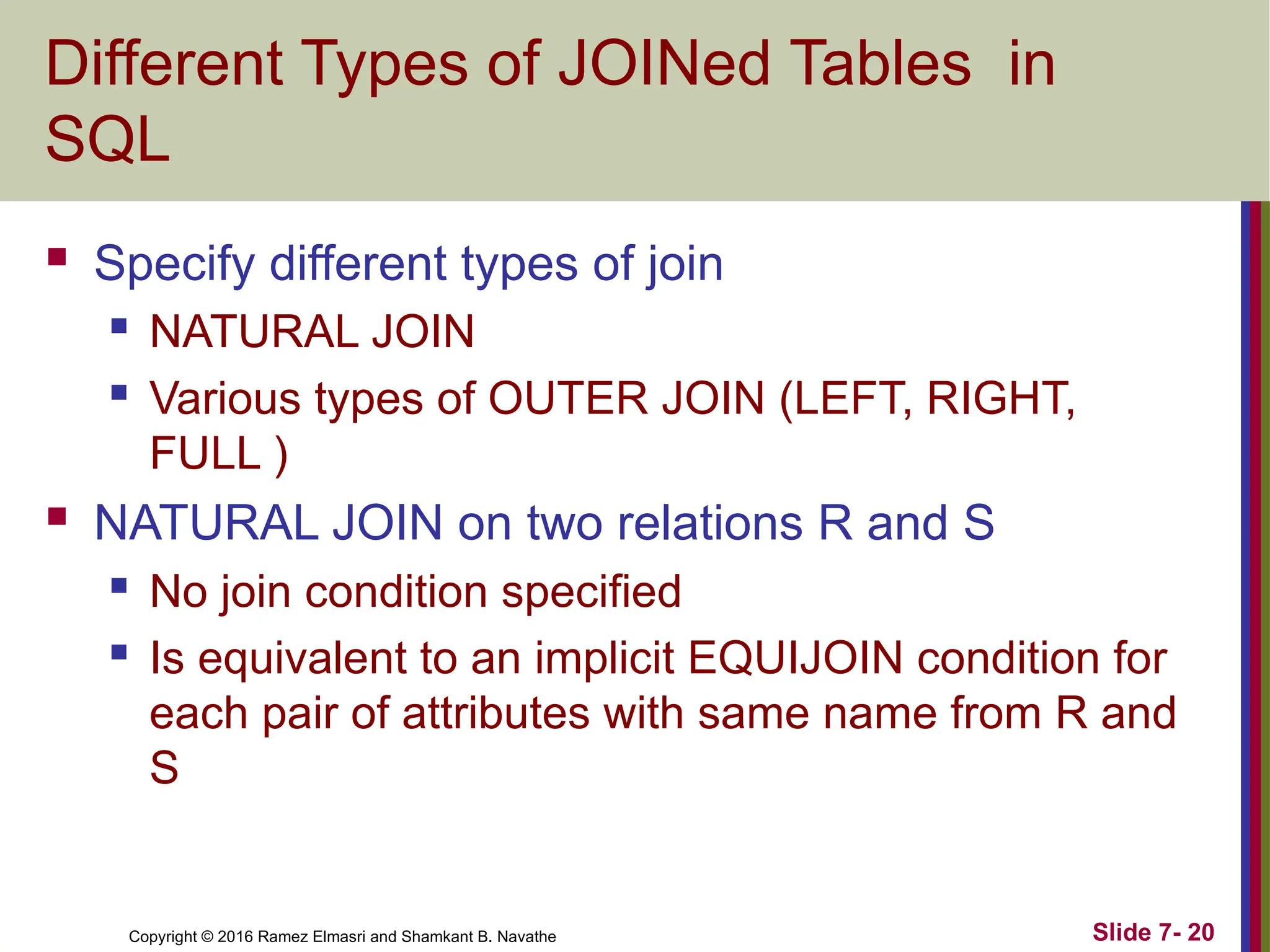 Different Types of JOINed Tables  in SQL

- Specify different types of join
  - NATURAL JOIN
  - Various types of OUTER JOIN (LEFT, RIGHT, FULL )
- NATURAL JOIN on two relations R and S
  - No join condition specified
  - Is equivalent to an implicit EQUIJOIN condition for each pair of attributes with same name from R and S

Copyright © 2016 Ramez Elmasri and Shamkant B. Navathe

Slide 7- 20